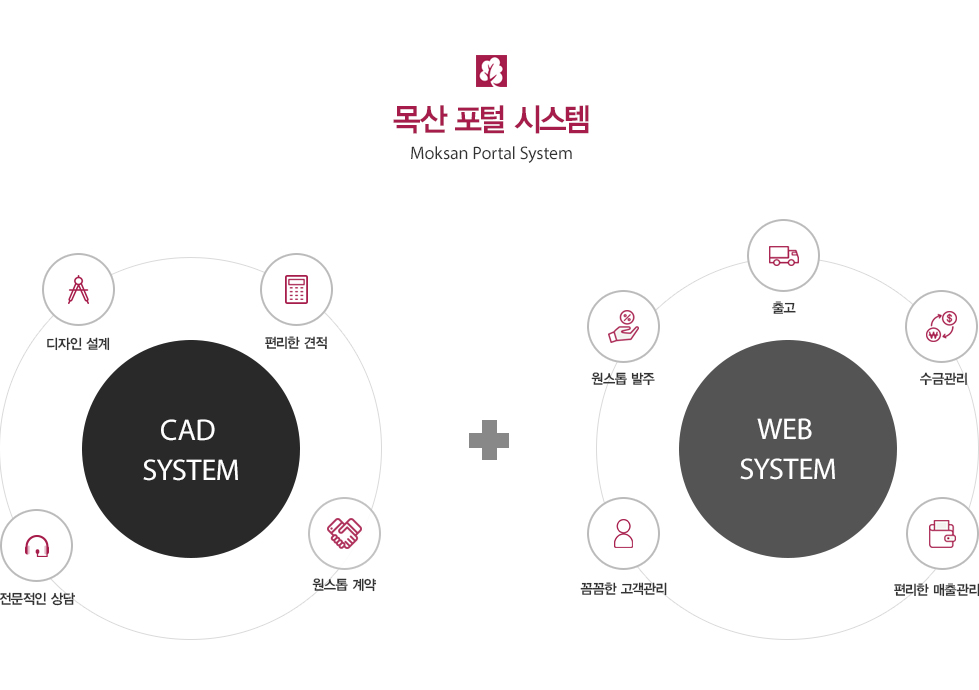 목산 포털 시스템
Moksan Portal System

디자인 설계

편리한 견적

CAD SYSTEM

전문적인 상담

원스톱 계약

출고

원스톱 발주

수금관리

WEB SYSTEM

꼼꼼한 고객관리

편리한 매출관리